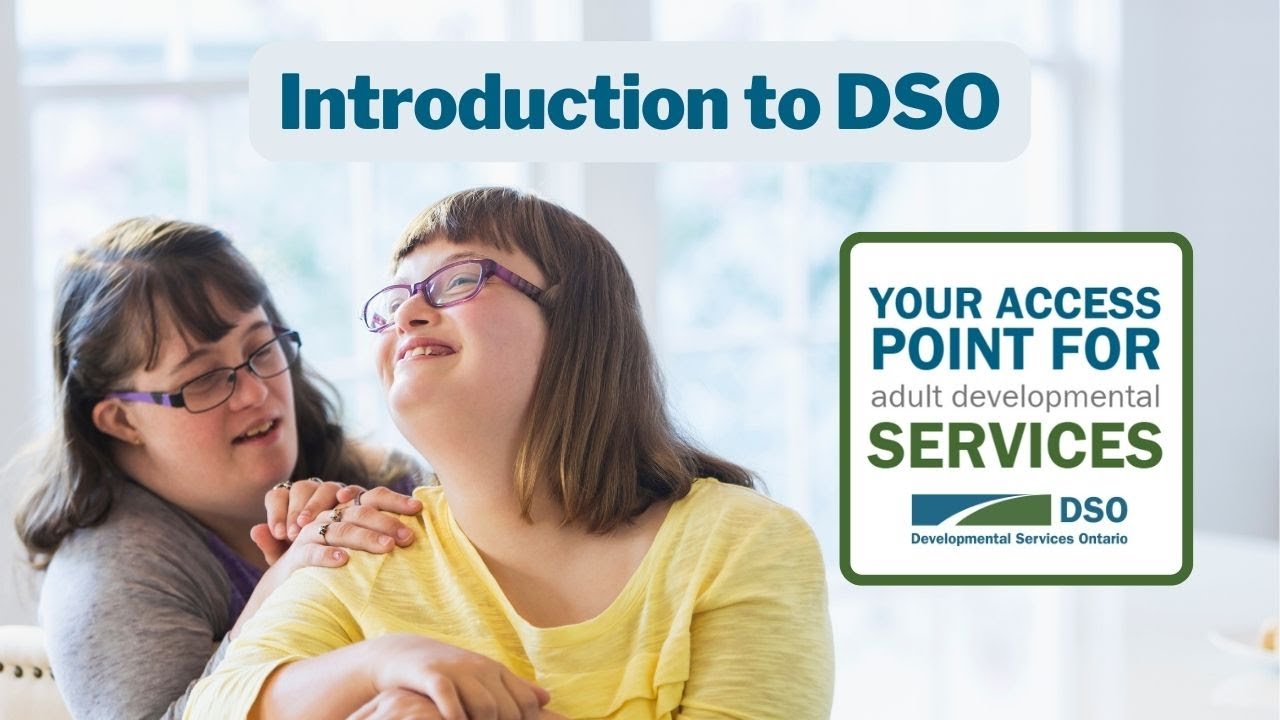 Introduction to DSO

YOUR ACCESS POINT FOR adult developmental SERVICES

DSO
Developmental Services Ontario